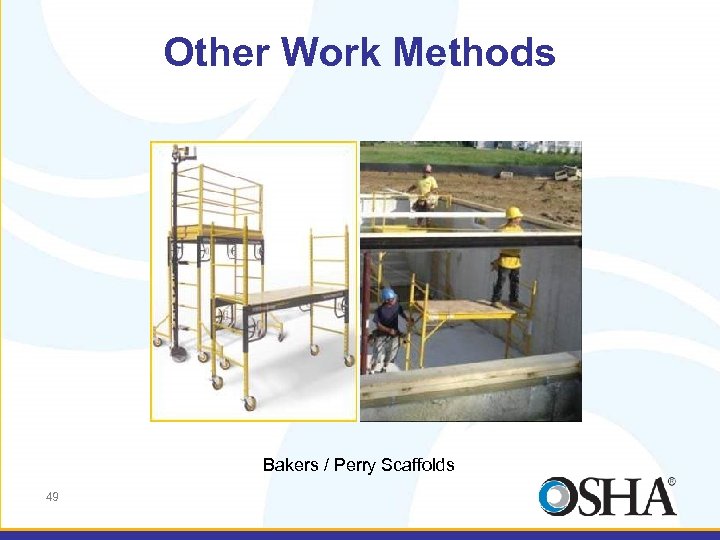 Other Work Methods

Bakers / Perry Scaffolds

49

OSHA®